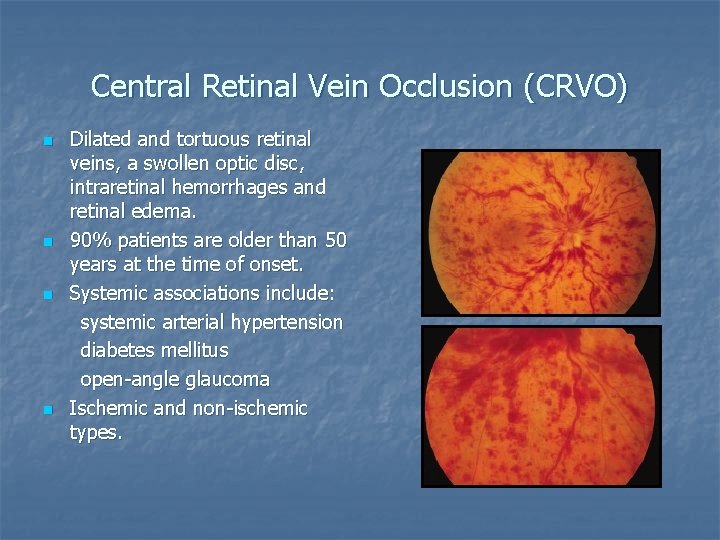 Central Retinal Vein Occlusion (CRVO)

- Dilated and tortuous retinal veins, a swollen optic disc, intraretinal hemorrhages and retinal edema.
- 90% patients are older than 50 years at the time of onset.
- Systemic associations include:
  systemic arterial hypertension
  diabetes mellitus
  open-angle glaucoma
- Ischemic and non-ischemic types.